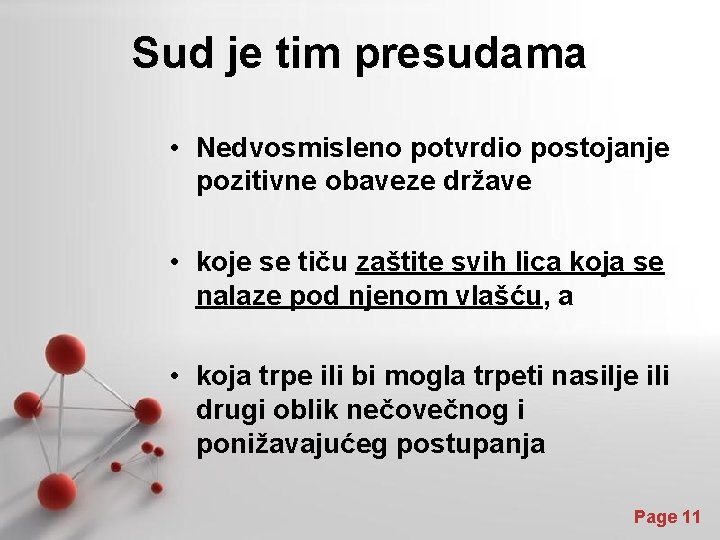 Sud je tim presudama

• Nedvosmisleno potvrdio postojanje pozitivne obaveze države

• koje se tiču zaštite svih lica koja se nalaze pod njenom vlašću, a

• koja trpe ili bi mogla trpeti nasilje ili drugi oblik nečovečnog i ponižavajućeg postupanja

Page 11